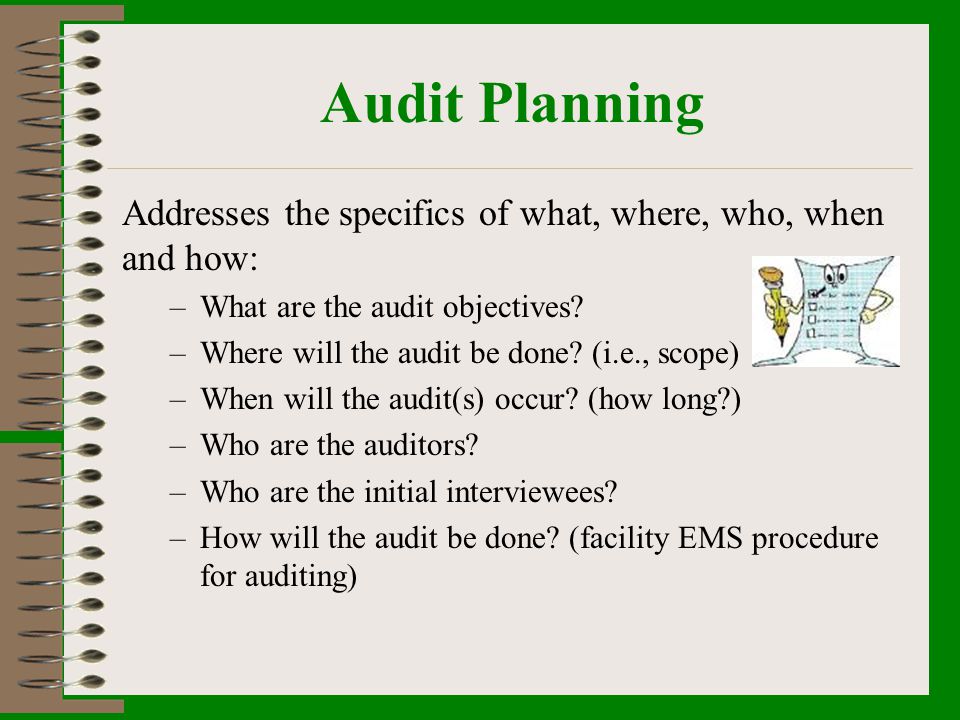 Audit Planning

Addresses the specifics of what, where, who, when and how:

– What are the audit objectives?
– Where will the audit be done? (i.e., scope)
– When will the audit(s) occur? (how long?)
– Who are the auditors?
– Who are the initial interviewees?
– How will the audit be done? (facility EMS procedure for auditing)